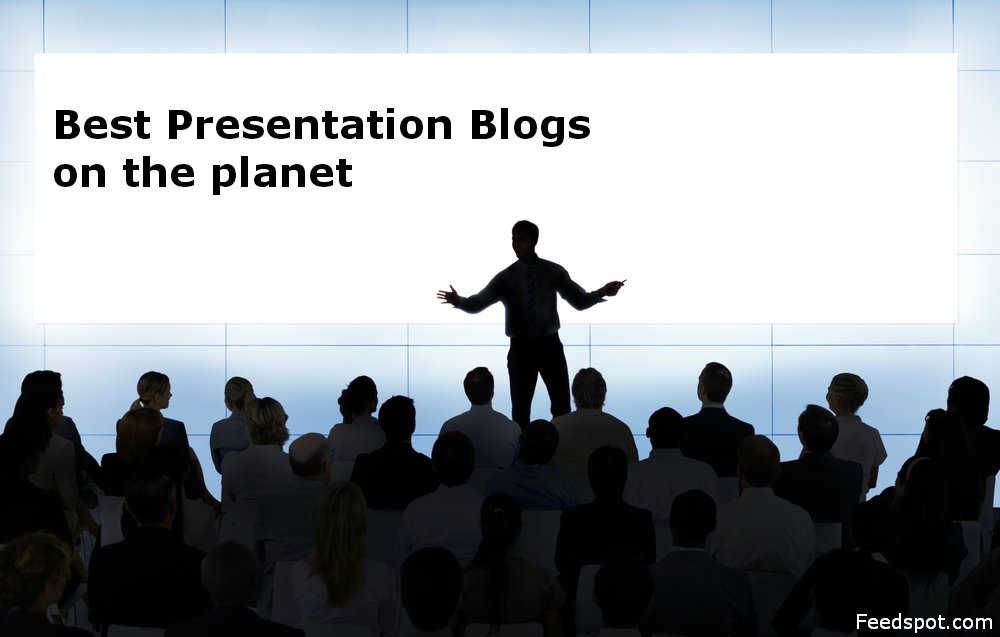 Best Presentation Blogs on the planet

Feedspot.com